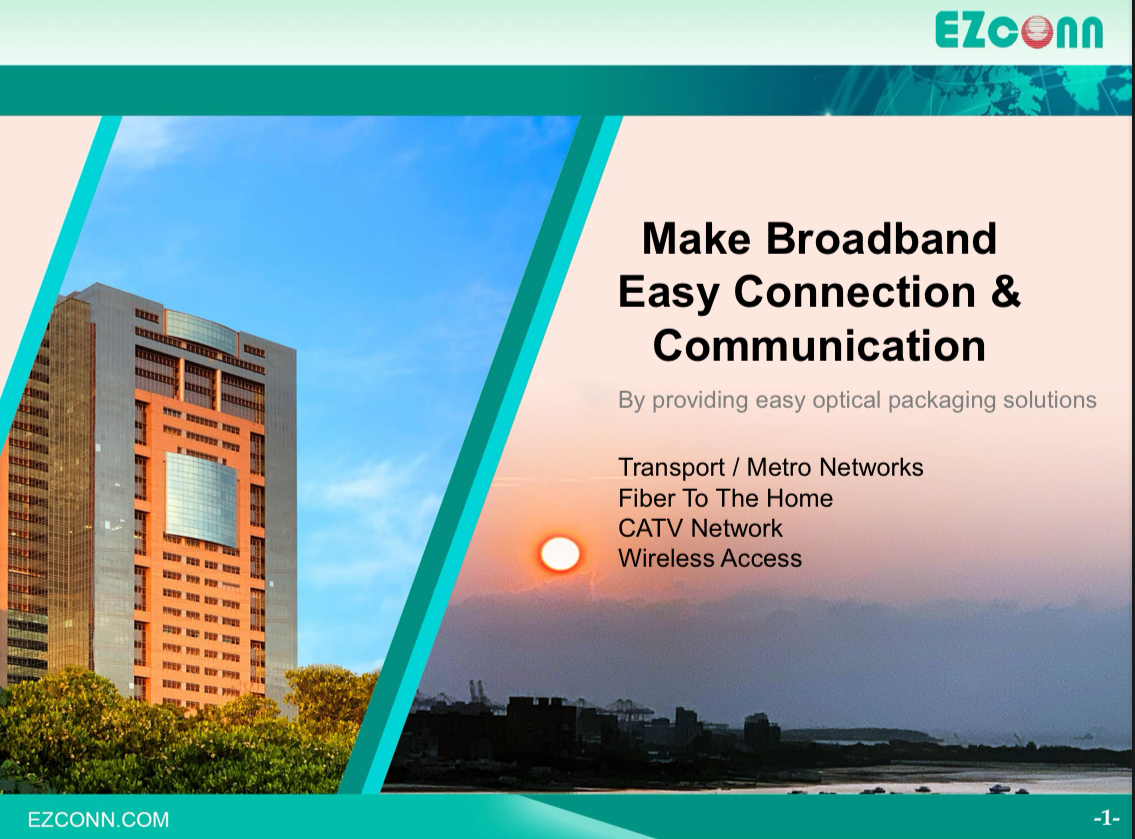 EZCONN

Make Broadband Easy Connection & Communication

By providing easy optical packaging solutions

Transport / Metro Networks
Fiber To The Home
CATV Network
Wireless Access

EZCONN.COM

-1-